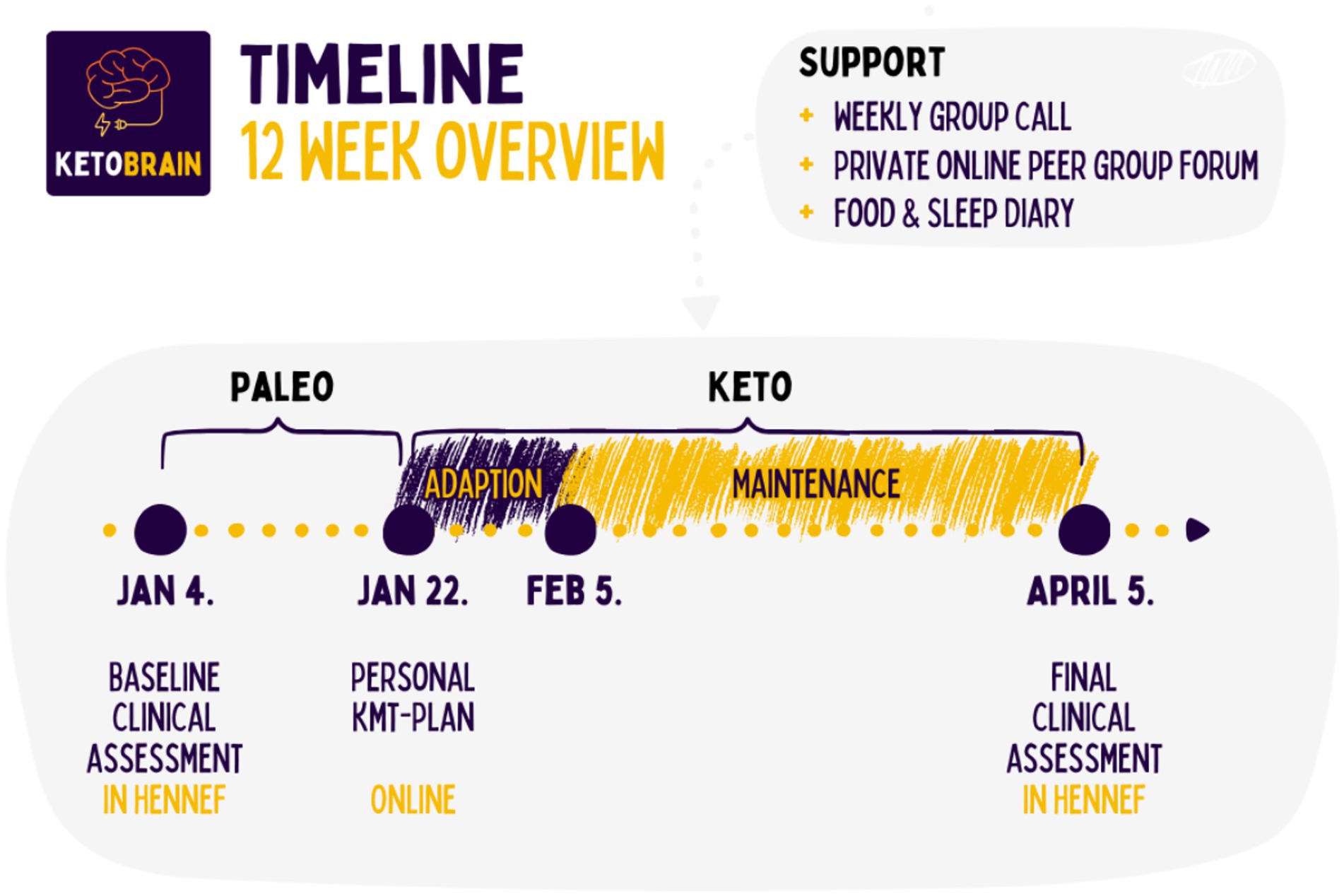 KETOBRAIN

TIMELINE
12 WEEK OVERVIEW

SUPPORT
+ WEEKLY GROUP CALL
+ PRIVATE ONLINE PEER GROUP FORUM
+ FOOD & SLEEP DIARY

PALEO

KETO

ADAPTION

MAINTENANCE

JAN 4.

JAN 22.

FEB 5.

APRIL 5.

BASELINE CLINICAL ASSESSMENT
IN HENNEF

PERSONAL KMT-PLAN

ONLINE

FINAL CLINICAL ASSESSMENT
IN HENNEF